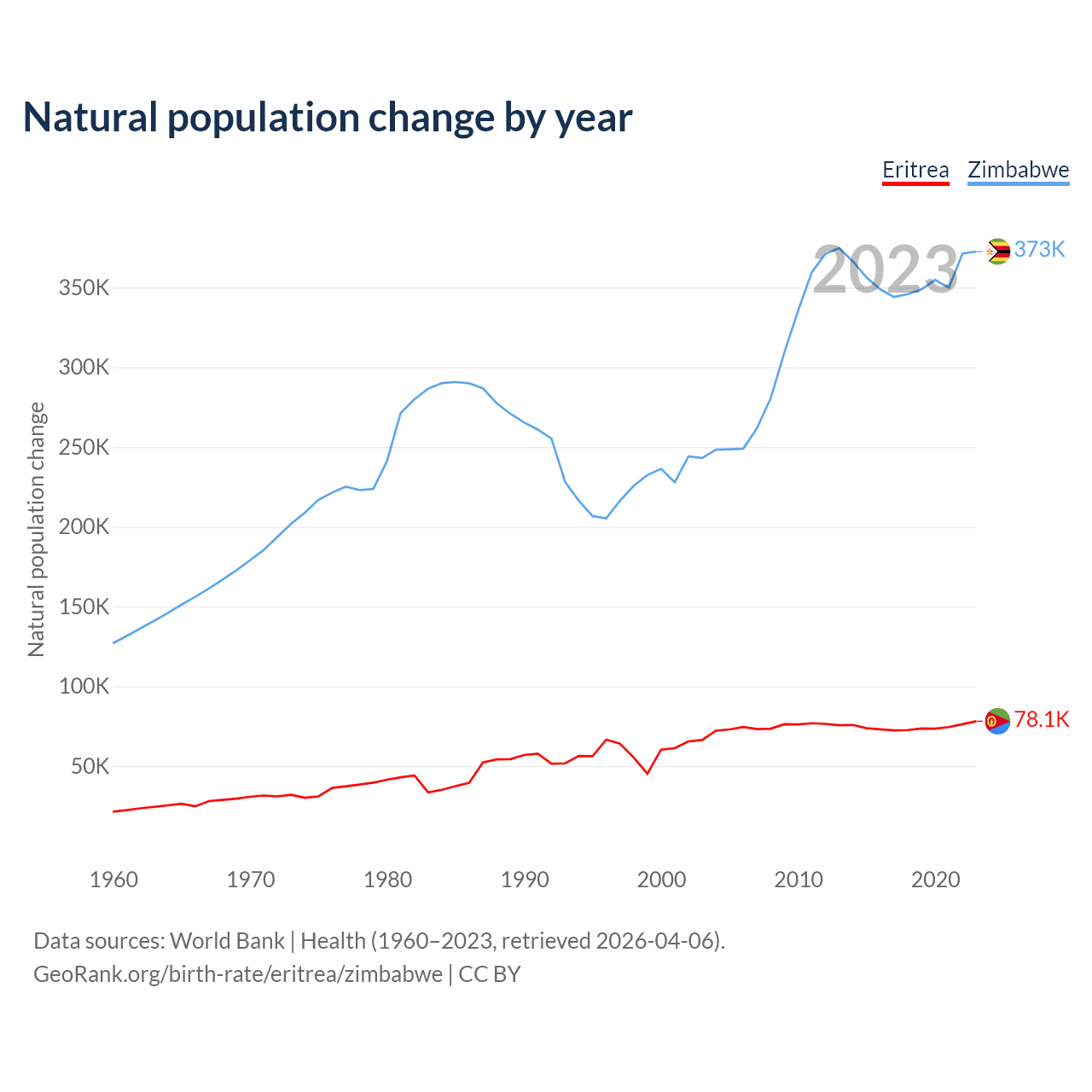 Natural population change by year

Eritrea Zimbabwe

2023

373K

78.1K

Natural population change

350K
300K
250K
200K
150K
100K
50K

1960 1970 1980 1990 2000 2010 2020

Data sources: World Bank | Health (1960–2023, retrieved 2026-04-06).
GeoRank.org/birth-rate/eritrea/zimbabwe | CC BY